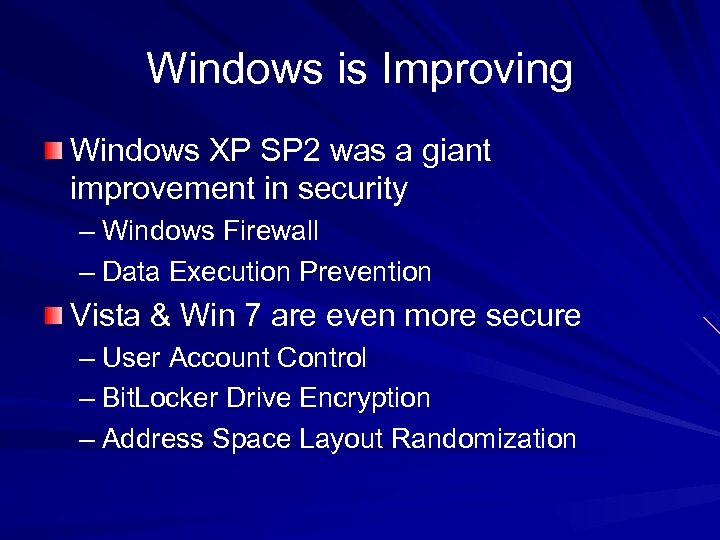 Windows is Improving

Windows XP SP2 was a giant improvement in security

– Windows Firewall

– Data Execution Prevention

Vista & Win 7 are even more secure

– User Account Control

– BitLocker Drive Encryption

– Address Space Layout Randomization